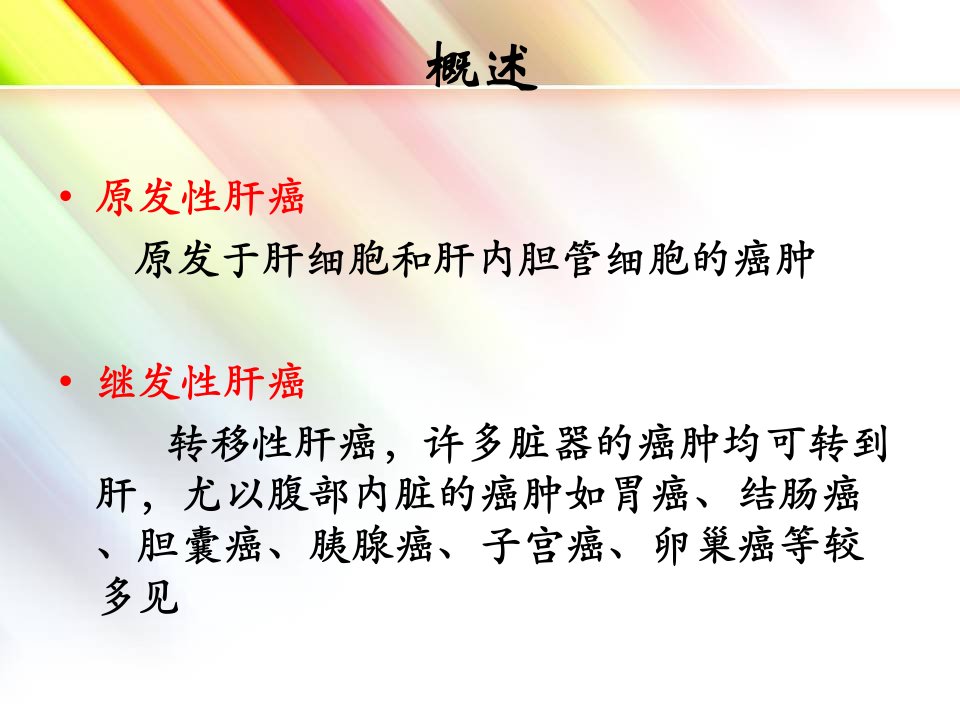 概述

• 原发性肝癌

原发于肝细胞和肝内胆管细胞的癌肿

• 继发性肝癌

转移性肝癌，许多脏器的癌肿均可转到肝，尤以腹部内脏的癌肿如胃癌、结肠癌、胆囊癌、胰腺癌、子宫癌、卵巢癌等较多见